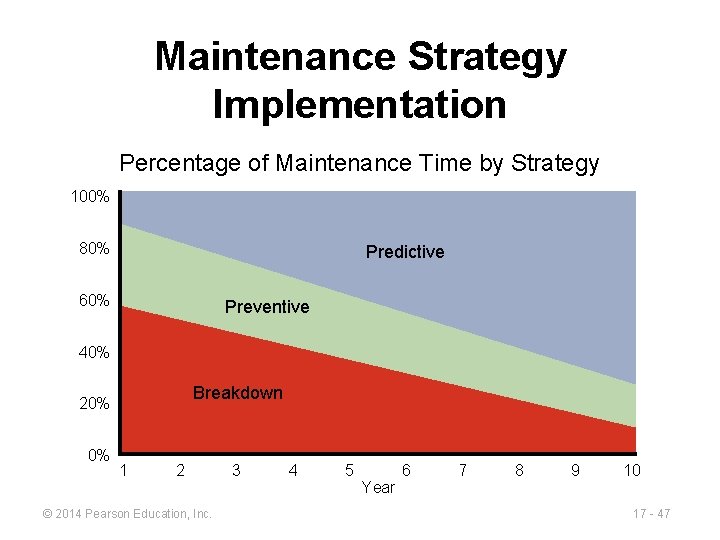 Maintenance Strategy Implementation

Percentage of Maintenance Time by Strategy

100%
80%
60%
40%
20%
0%

Predictive

Preventive

Breakdown

1 2 3 4 5 6 7 8 9 10
Year

© 2014 Pearson Education, Inc.

17 - 47